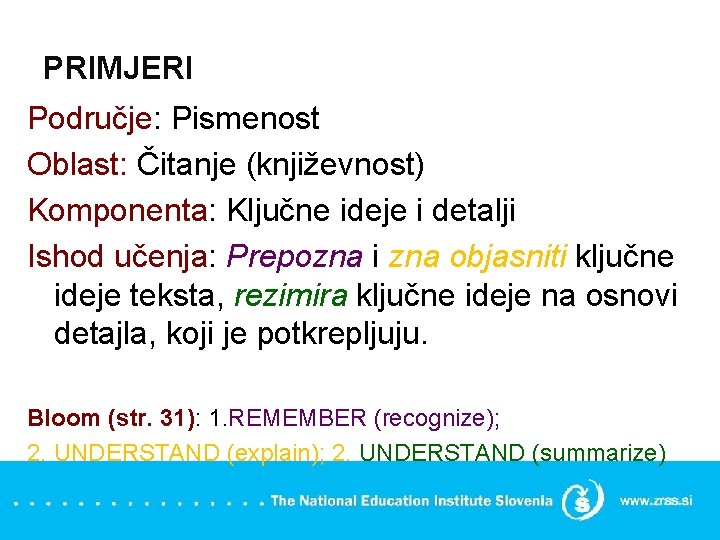 PRIMJERI

Područje: Pismenost

Oblast: Čitanje (književnost)

Komponenta: Ključne ideje i detalji

Ishod učenja: Prepozna i zna objasniti ključne ideje teksta, rezimira ključne ideje na osnovi detajla, koji je potkrepljuju.

Bloom (str. 31): 1.REMEMBER (recognize); 2. UNDERSTAND (explain); 2. UNDERSTAND (summarize)

The National Education Institute Slovenia www.zrss.si